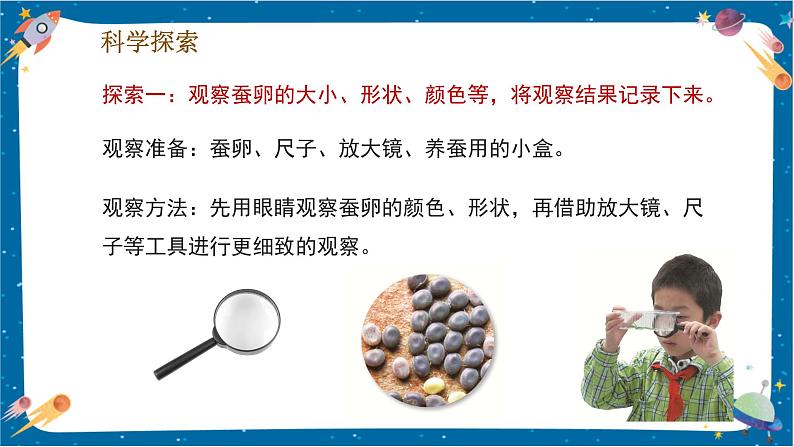 科学探索

探索一：观察蚕卵的大小、形状、颜色等，将观察结果记录下来。

观察准备：蚕卵、尺子、放大镜、养蚕用的小盒。

观察方法：先用眼睛观察蚕卵的颜色、形状，再借助放大镜、尺子等工具进行更细致的观察。